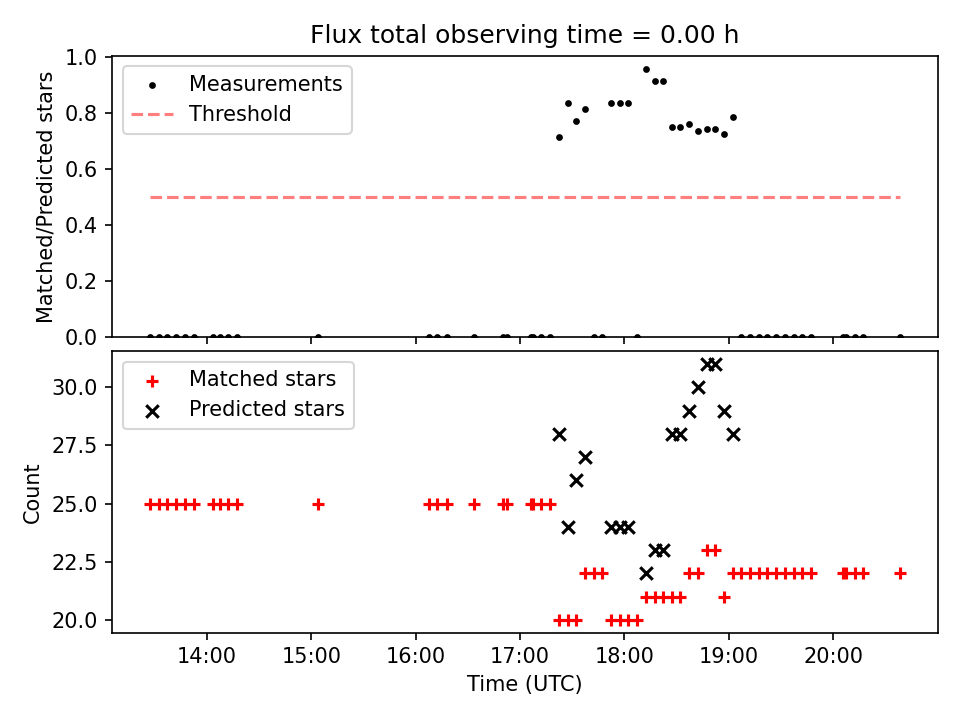 Flux total observing time = 0.00 h

Measurements
Threshold

Matched/Predicted stars
1.0
0.8
0.6
0.4
0.2
0.0

Matched stars
Predicted stars

Count
30.0
27.5
25.0
22.5
20.0

14:00
15:00
16:00
17:00
18:00
19:00
20:00
Time (UTC)